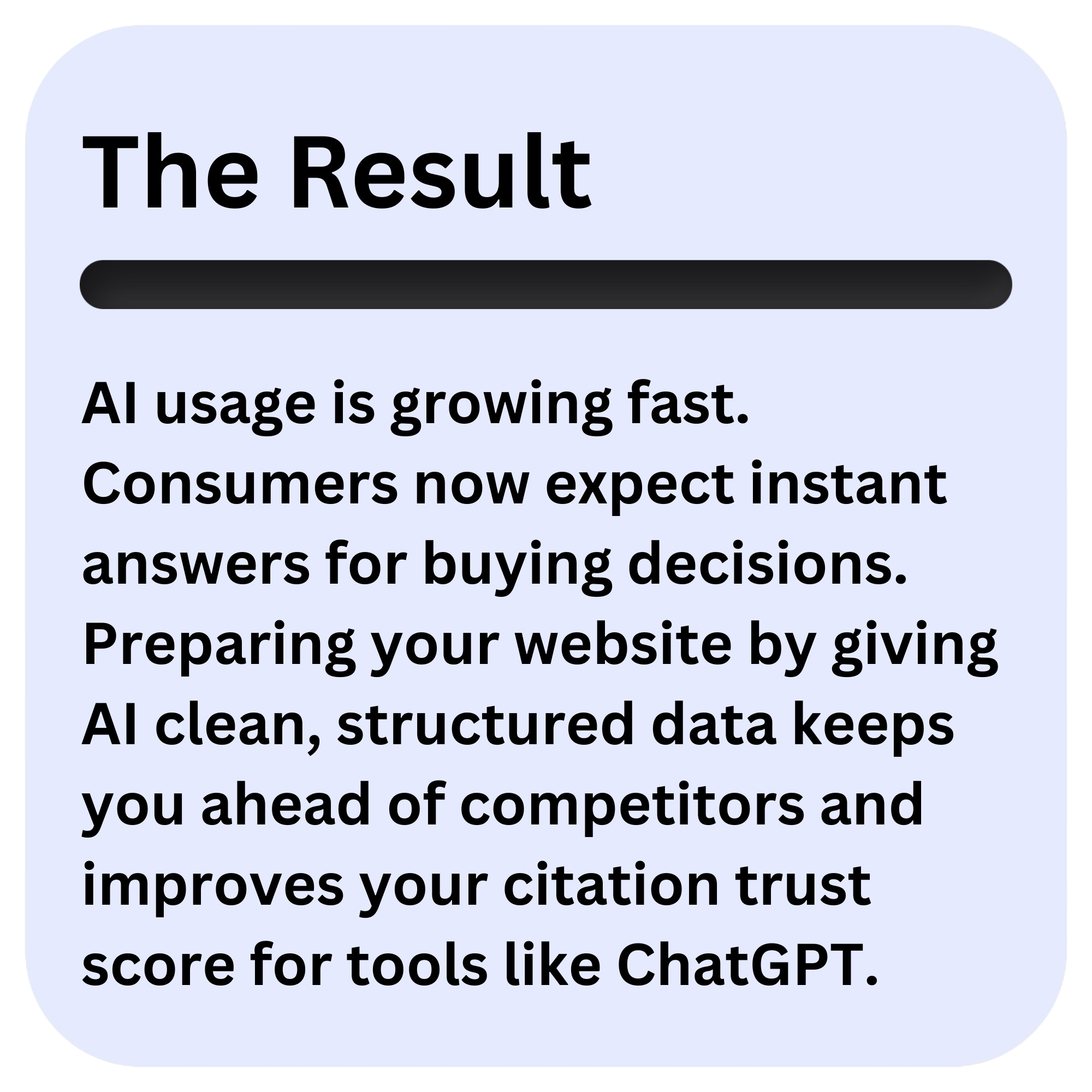 The Result

AI usage is growing fast. Consumers now expect instant answers for buying decisions. Preparing your website by giving AI clean, structured data keeps you ahead of competitors and improves your citation trust score for tools like ChatGPT.